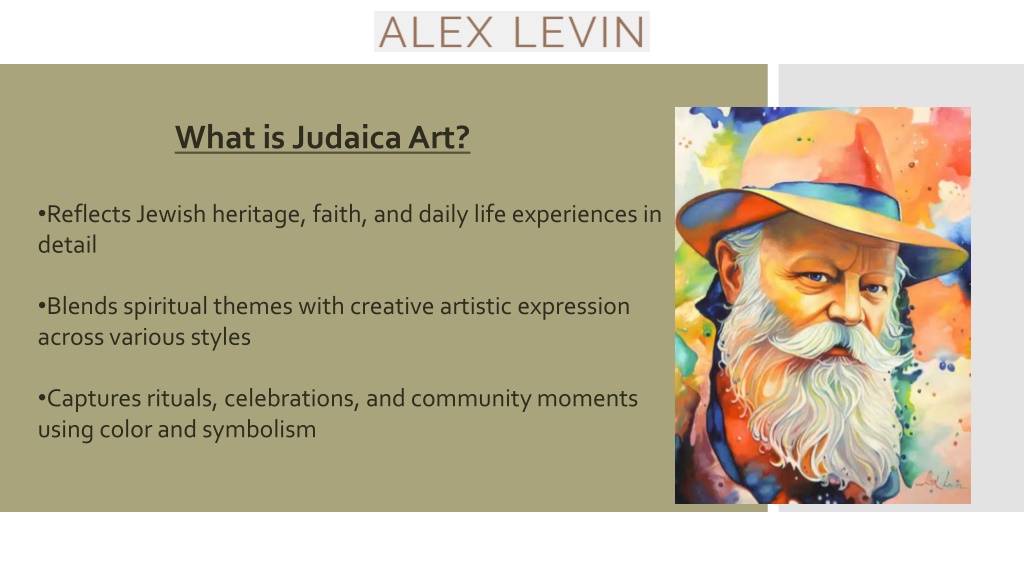 ALEX LEVIN

What is Judaica Art?

•Reflects Jewish heritage, faith, and daily life experiences in detail

•Blends spiritual themes with creative artistic expression across various styles

•Captures rituals, celebrations, and community moments using color and symbolism